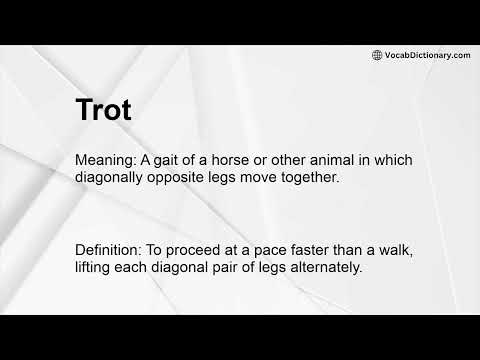 VocabDictionary.com

Trot

Meaning: A gait of a horse or other animal in which diagonally opposite legs move together.

Definition: To proceed at a pace faster than a walk, lifting each diagonal pair of legs alternately.